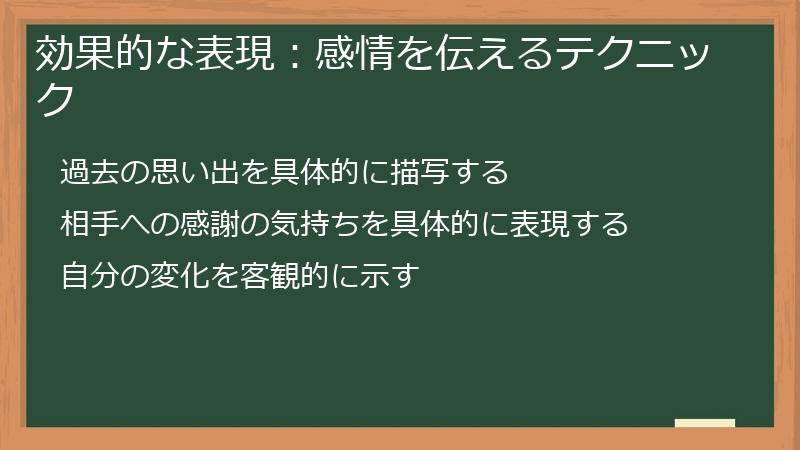 効果的な表現：感情を伝えるテクニック

過去の思い出を具体的に描写する

相手への感謝の気持ちを具体的に表現する

自分の変化を客観的に示す